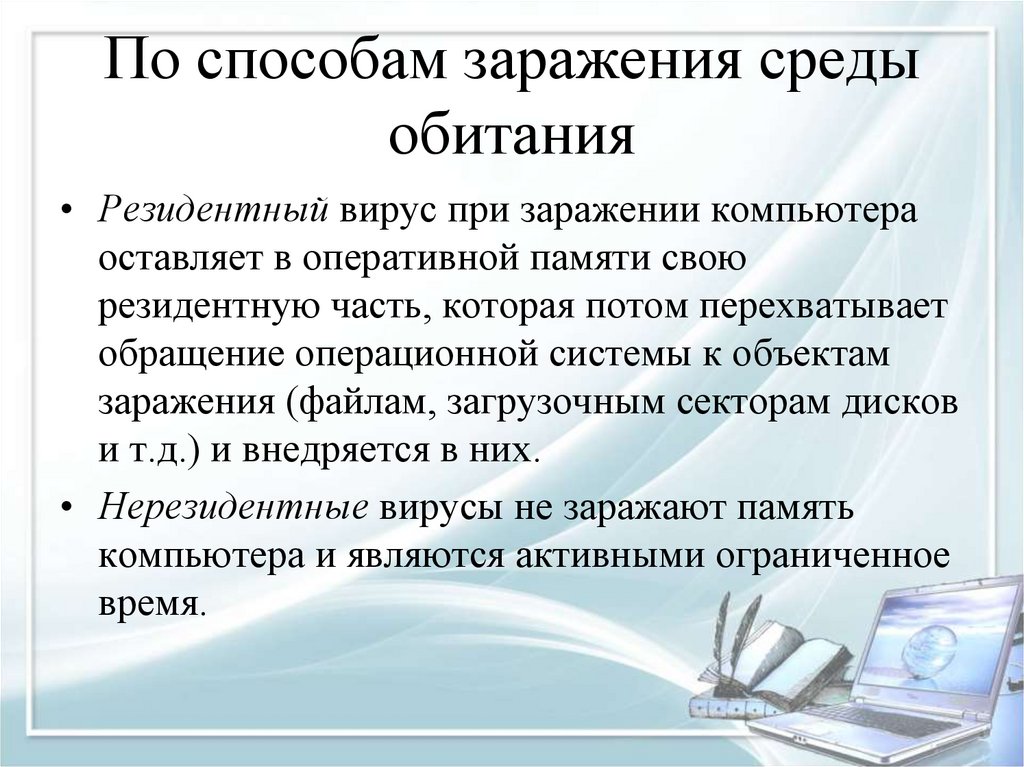 По способам заражения среды обитания

• Резидентный вирус при заражении компьютера оставляет в оперативной памяти свою резидентную часть, которая потом перехватывает обращение операционной системы к объектам заражения (файлам, загрузочным секторам дисков и т.д.) и внедряется в них.

• Нерезидентные вирусы не заражают память компьютера и являются активными ограниченное время.